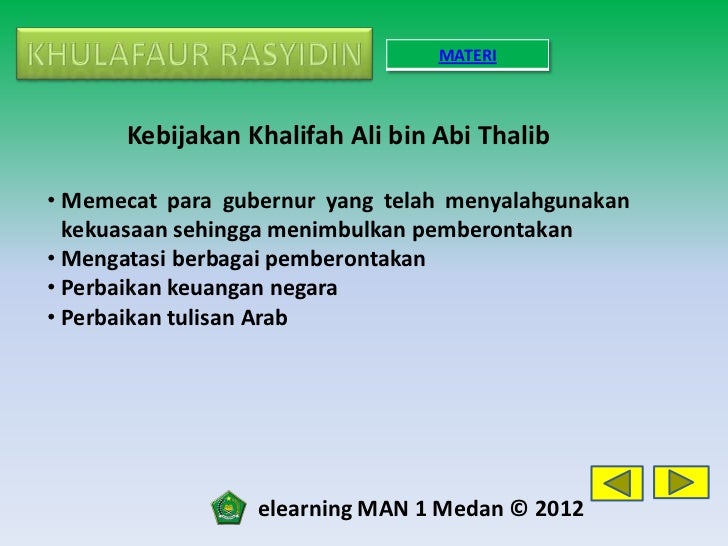 KHULAFAUR RASYIDIN

MATERI

Kebijakan Khalifah Ali bin Abi Thalib

• Memecat para gubernur yang telah menyalahgunakan kekuasaan sehingga menimbulkan pemberontakan
• Mengatasi berbagai pemberontakan
• Perbaikan keuangan negara
• Perbaikan tulisan Arab

elearning MAN 1 Medan © 2012